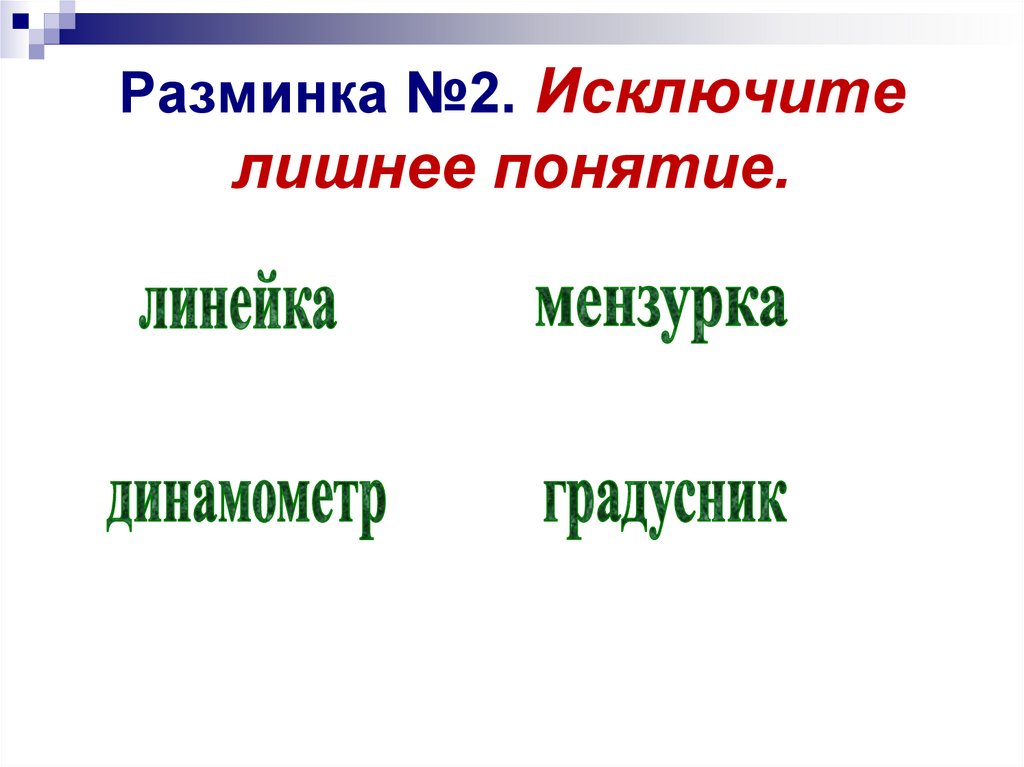 Разминка №2. Исключите лишнее понятие.

линейка

мензурка

динамометр

градусник